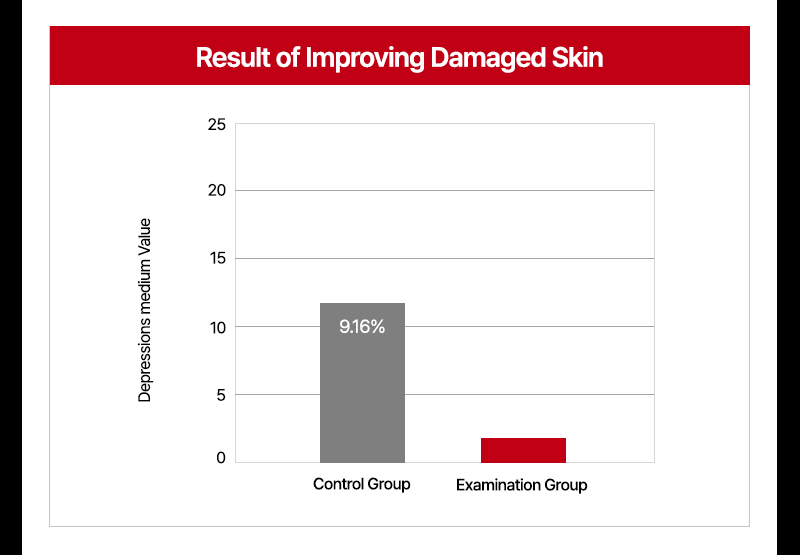 Result of Improving Damaged Skin

Depressions medium Value

25
20
15
10
5
0

9.16%

Control Group
Examination Group